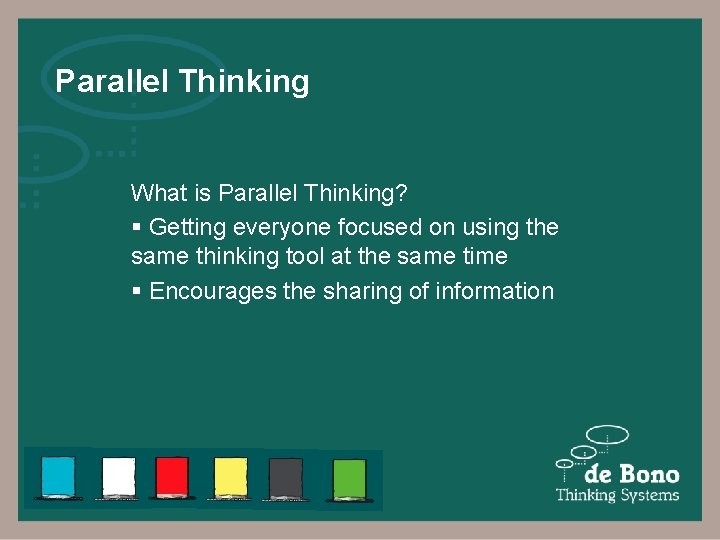 Parallel Thinking

What is Parallel Thinking?
▪ Getting everyone focused on using the same thinking tool at the same time
▪ Encourages the sharing of information

de Bono
Thinking Systems